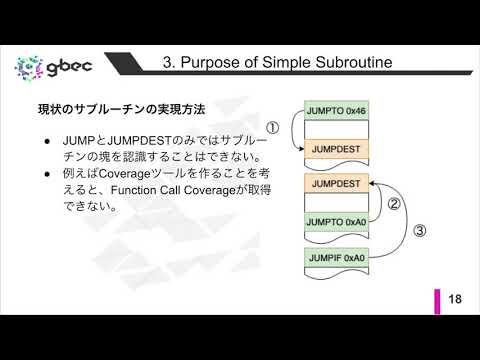 gbec

3. Purpose of Simple Subroutine

現状のサブルーチンの実現方法

● JUMPとJUMPDESTのみではサブルーチンの塊を認識することはできない。
● 例えばCoverageツールを作ることを考えると、Function Call Coverageが取得できない。

JUMPTO 0x46
①
JUMPDEST

JUMPDEST
②
JUMPTO 0xA0
③
JUMPIF 0xA0

18